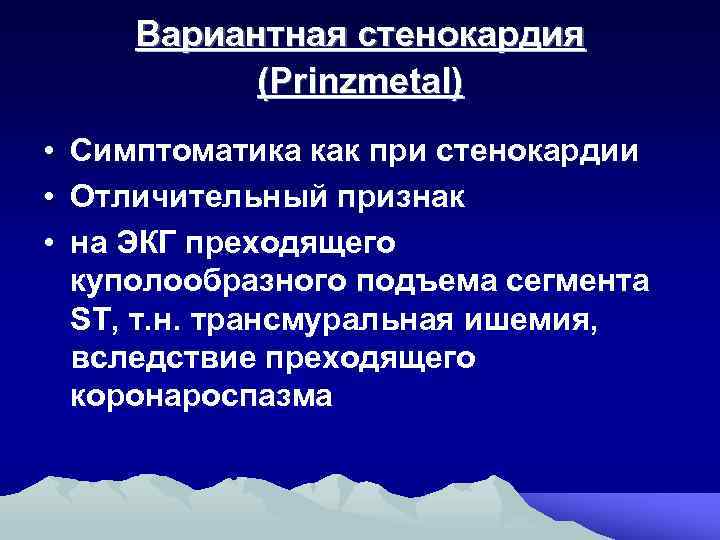 Вариантная стенокардия (Prinzmetal)

• Симптоматика как при стенокардии
• Отличительный признак
• на ЭКГ преходящего куполообразного подъема сегмента ST, т.н. трансмуральная ишемия, вследствие преходящего коронароспазма